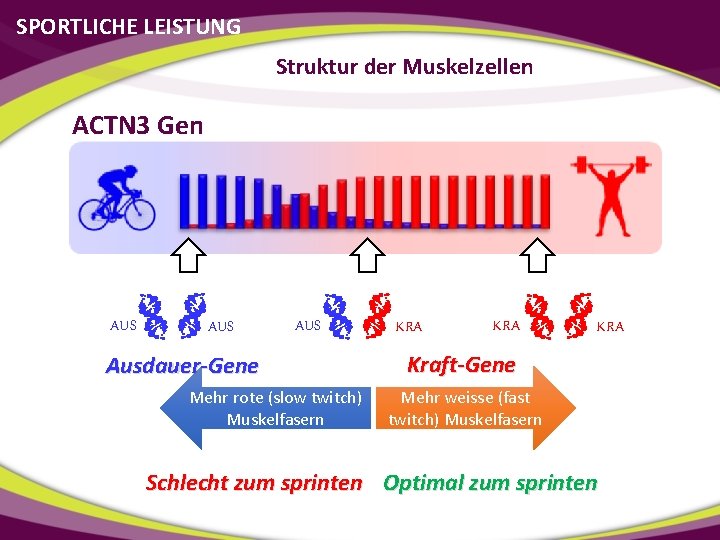 SPORTLICHE LEISTUNG

Struktur der Muskelzellen

ACTN3 Gen

AUS AUS

AUS KRA

KRA KRA

Ausdauer-Gene

Kraft-Gene

Mehr rote (slow twitch) Muskelfasern

Mehr weisse (fast twitch) Muskelfasern

Schlecht zum sprinten

Optimal zum sprinten